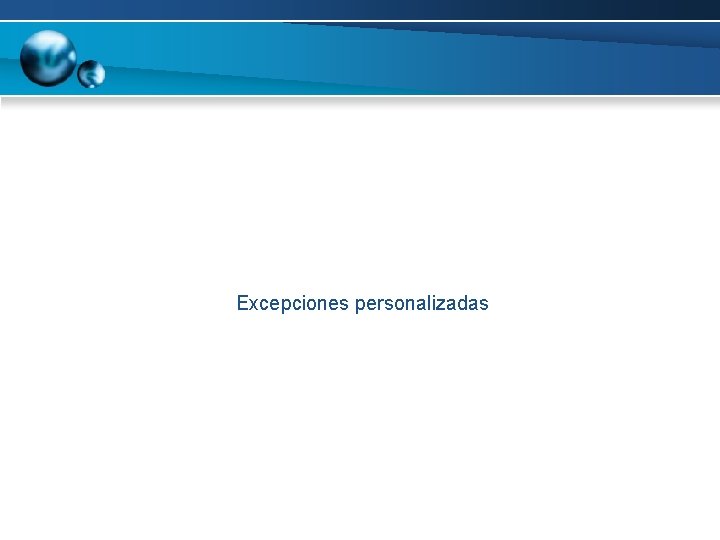 Excepciones personalizadas